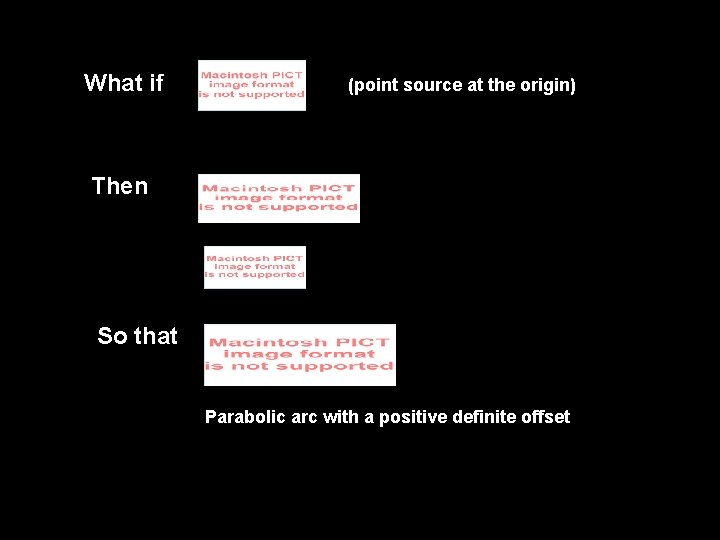 What if

Macintosh PICT image format is not supported

(point source at the origin)

Then

Macintosh PICT image format is not supported

Macintosh PICT image format is not supported

So that

Macintosh PICT image format is not supported

Parabolic arc with a positive definite offset